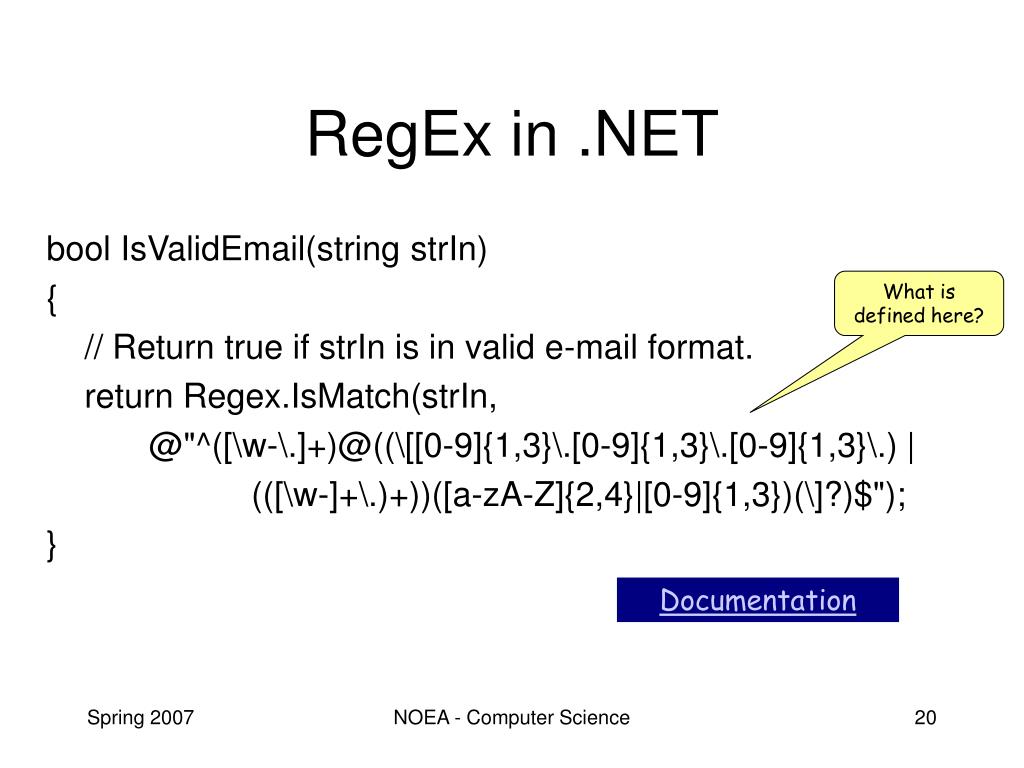 RegEx in .NET

bool IsValidEmail(string strIn)
{
// Return true if strIn is in valid e-mail format.
return Regex.IsMatch(strIn,
@"^([\w-\.]+)@((\[[0-9]{1,3}\.[0-9]{1,3}\.[0-9]{1,3}\.) |
(([\w-]+\.)+))([a-zA-Z]{2,4}|[0-9]{1,3})(\]?)$");
}

What is defined here?

Documentation

Spring 2007

NOEA - Computer Science

20